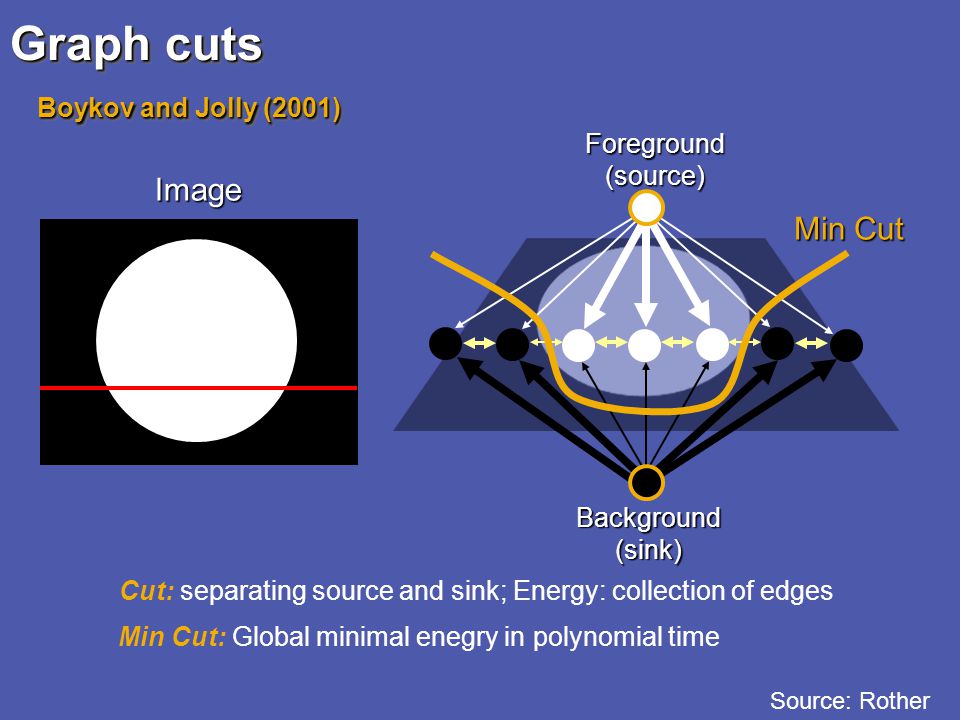 Graph cuts

Boykov and Jolly (2001)

Image

Foreground (source)

Min Cut

Background (sink)

Cut: separating source and sink; Energy: collection of edges

Min Cut: Global minimal enegry in polynomial time

Source: Rother